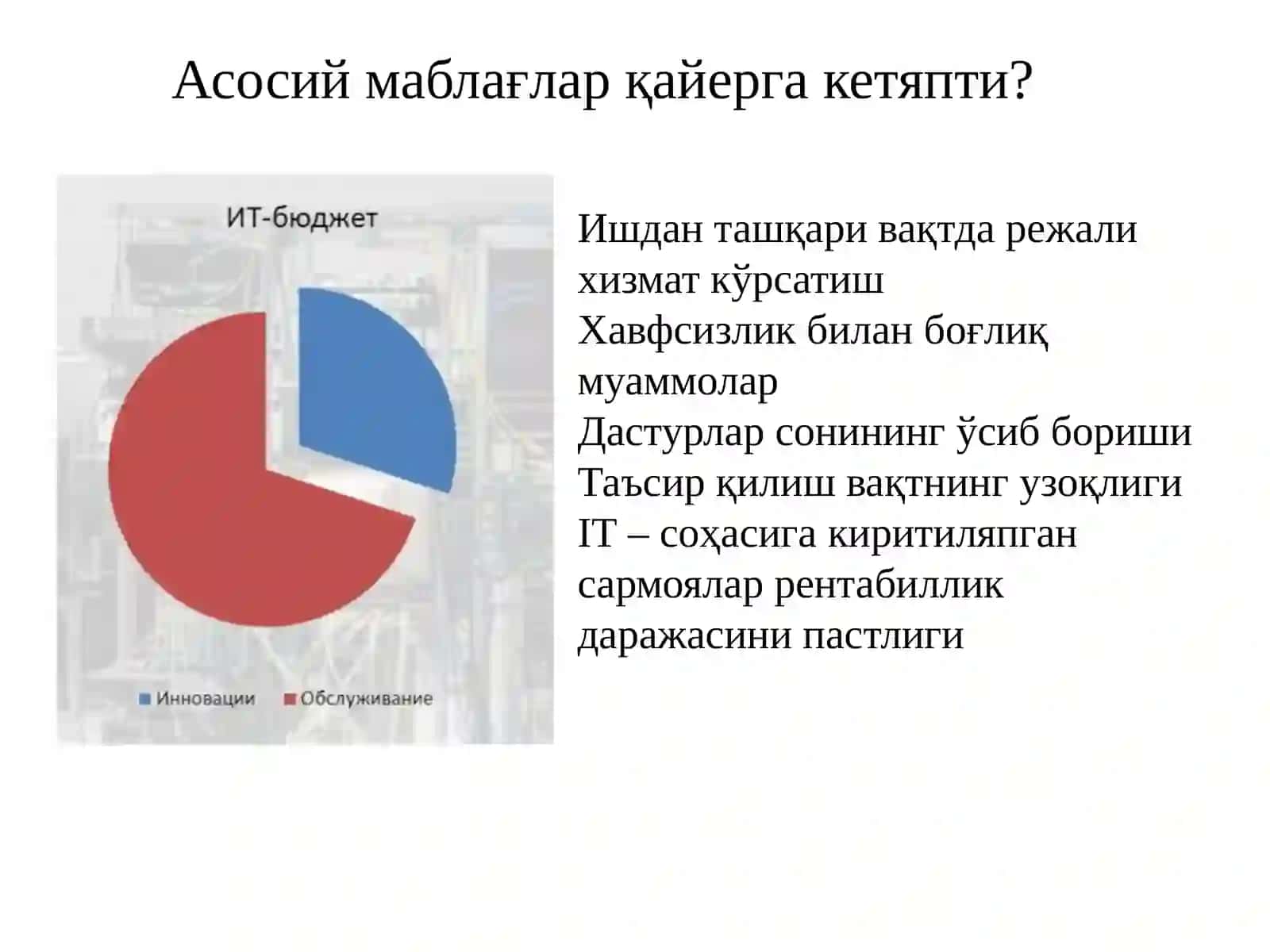 Асосий маблағлар қайерга кетяпти?

ИТ-бюджет

Инновации Обслуживание

Ишдан ташқари вақтда режали хизмат кўрсатиш
Хавфсизлик билан боғлиқ муаммолар
Дастурлар сонининг ўсиб бориши
Таъсир қилиш вақтнинг узоқлиги
IT – соҳасига киритиляпган сармоялар рентабиллик даражасини пастлиги